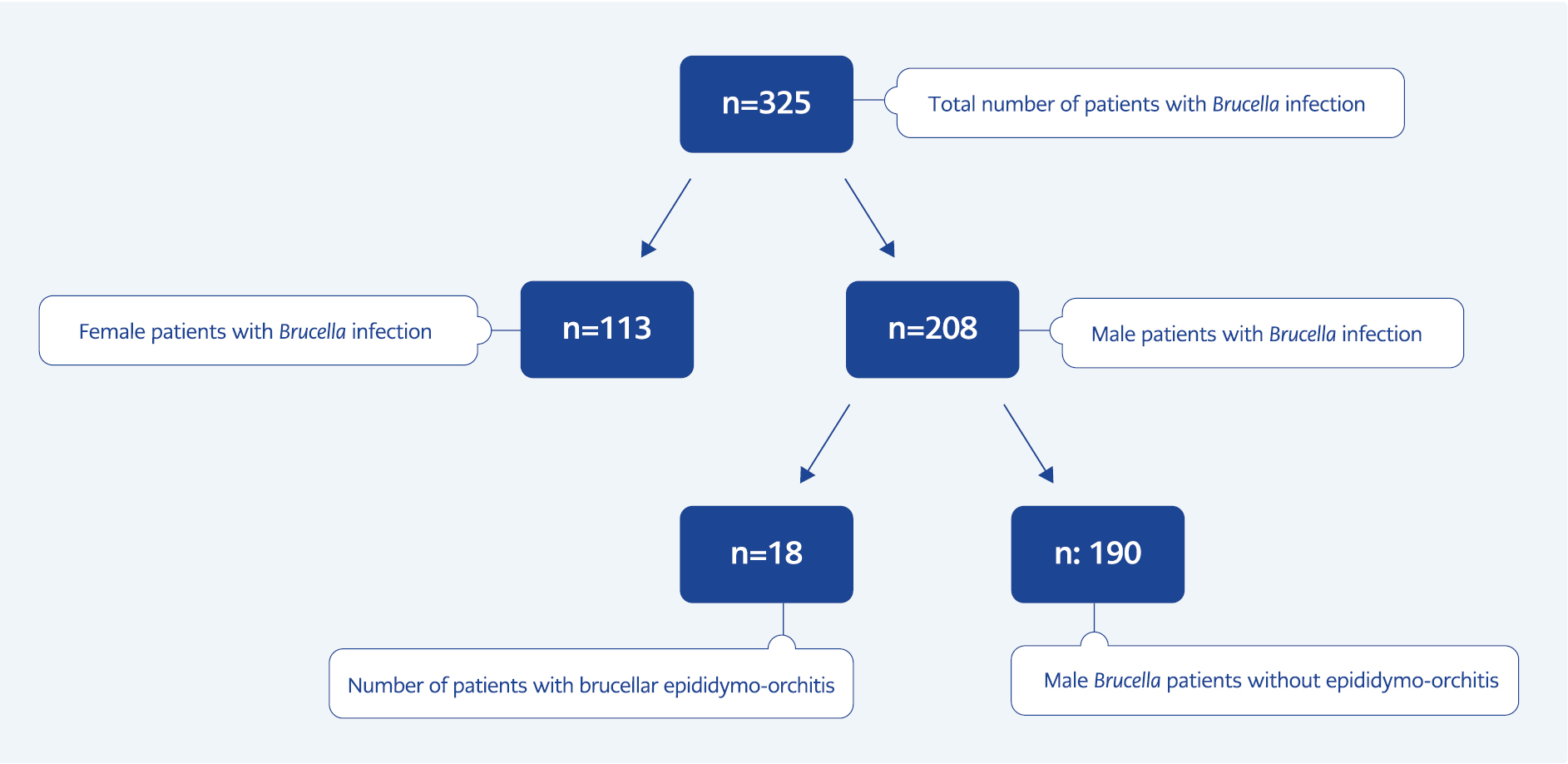 n=325

Total number of patients with Brucella infection

Female patients with Brucella infection

n=113

n=208

Male patients with Brucella infection

n=18

n: 190

Number of patients with brucellar epididymo-orchitis

Male Brucella patients without epididymo-orchitis